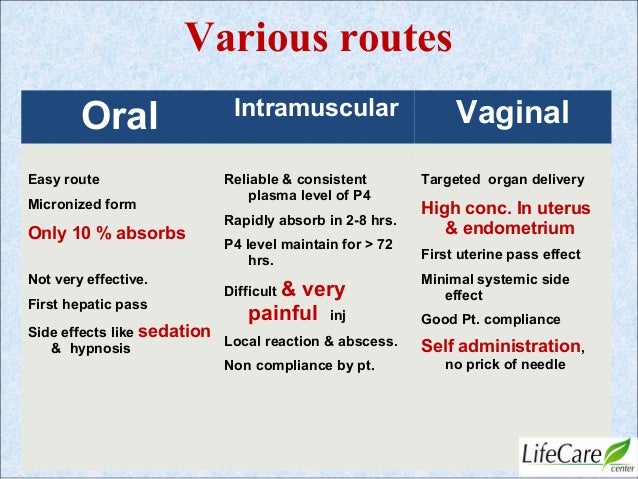 Various routes

| Oral | Intramuscular | Vaginal |
|---|---|---|
| Easy route<br>Micronized form<br>Only 10 % absorbs<br>Not very effective.<br>First hepatic pass<br>Side effects like sedation & hypnosis | Reliable & consistent plasma level of P4<br>Rapidly absorb in 2-8 hrs.<br>P4 level maintain for > 72 hrs.<br>Difficult & very painful inj<br>Local reaction & abscess.<br>Non compliance by pt. | Targeted organ delivery<br>High conc. In uterus & endometrium<br>First uterine pass effect<br>Minimal systemic side effect<br>Good Pt. compliance<br>Self administration, no prick of needle |

LifeCare center